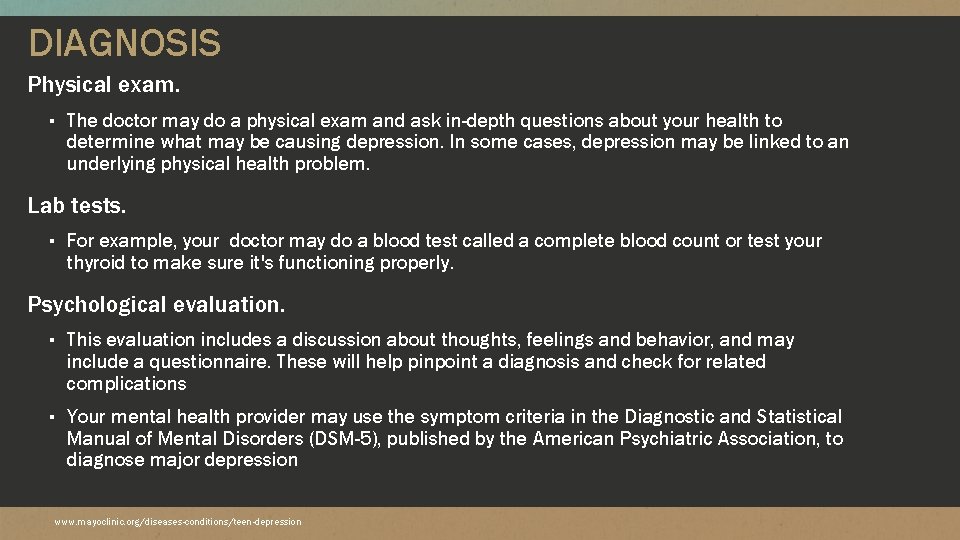 DIAGNOSIS

Physical exam.

▪ The doctor may do a physical exam and ask in-depth questions about your health to determine what may be causing depression. In some cases, depression may be linked to an underlying physical health problem.

Lab tests.

▪ For example, your doctor may do a blood test called a complete blood count or test your thyroid to make sure it's functioning properly.

Psychological evaluation.

▪ This evaluation includes a discussion about thoughts, feelings and behavior, and may include a questionnaire. These will help pinpoint a diagnosis and check for related complications

▪ Your mental health provider may use the symptom criteria in the Diagnostic and Statistical Manual of Mental Disorders (DSM-5), published by the American Psychiatric Association, to diagnose major depression

www.mayoclinic.org/diseases-conditions/teen-depression